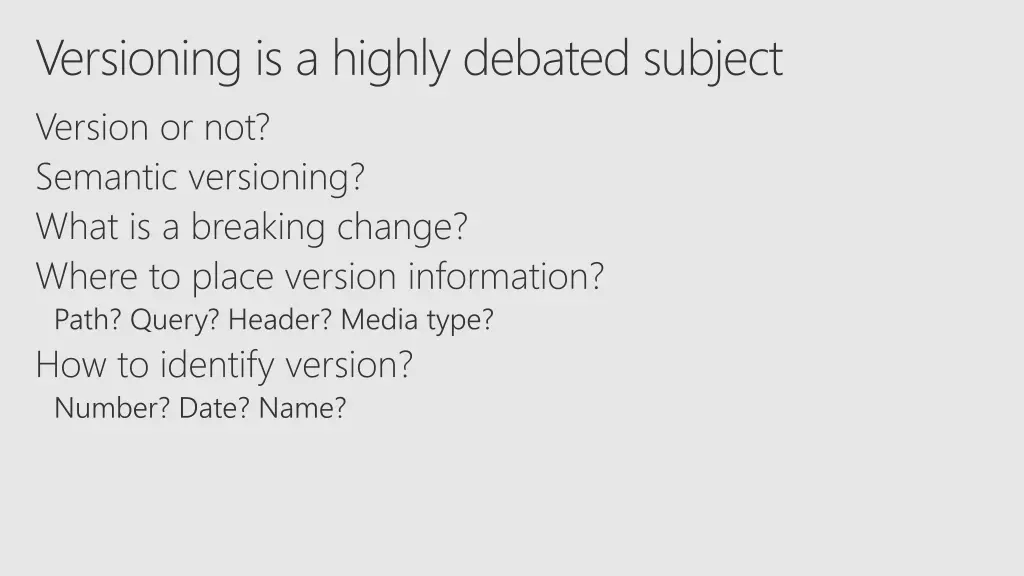 Versioning is a highly debated subject

Version or not?

Semantic versioning?

What is a breaking change?

Where to place version information?

Path? Query? Header? Media type?

How to identify version?

Number? Date? Name?